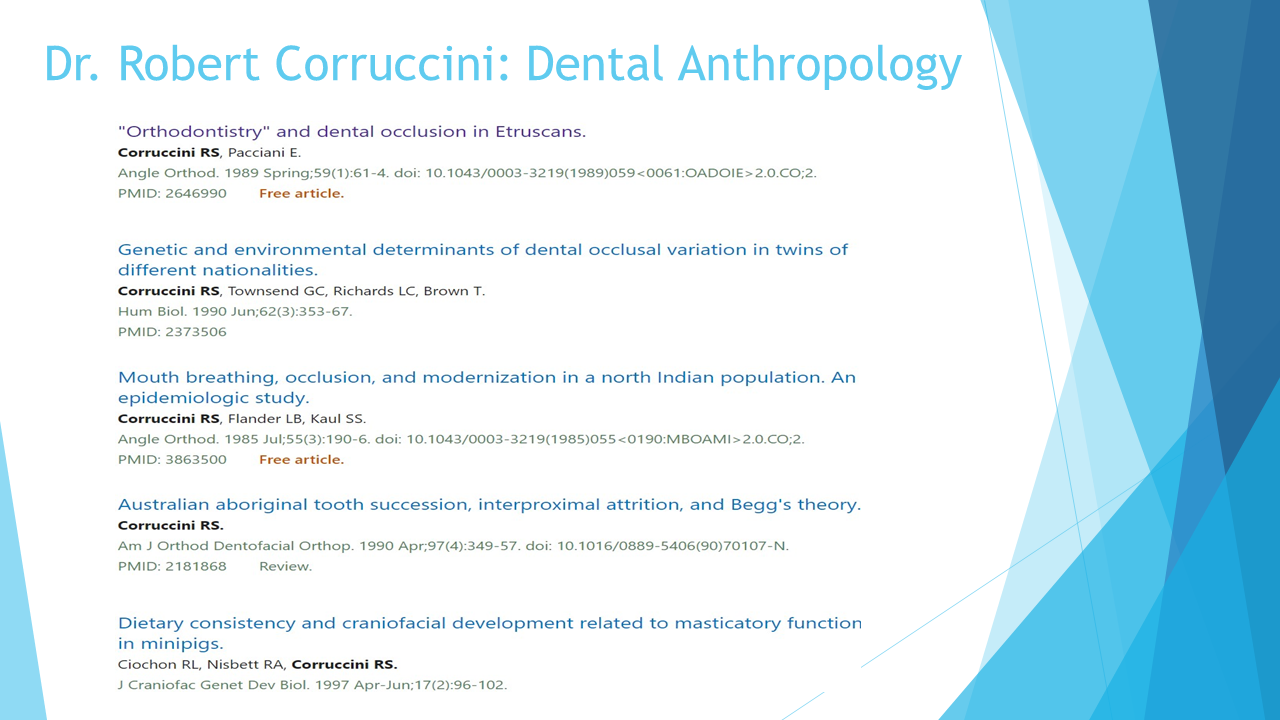 Dr. Robert Corruccini: Dental Anthropology

"Orthodontistry" and dental occlusion in Etruscans.
Corruccini RS, Pacciani E.
Angle Orthod. 1989 Spring;59(1):61-4. doi: 10.1043/0003-3219(1989)059<0061:OADOIE>2.0.CO;2.
PMID: 2646990 Free article.

Genetic and environmental determinants of dental occlusal variation in twins of different nationalities.
Corruccini RS, Townsend GC, Richards LC, Brown T.
Hum Biol. 1990 Jun;62(3):353-67.
PMID: 2373506

Mouth breathing, occlusion, and modernization in a north Indian population. An epidemiologic study.
Corruccini RS, Flander LB, Kaul SS.
Angle Orthod. 1985 Jul;55(3):190-6. doi: 10.1043/0003-3219(1985)055<0190:MBOAMI>2.0.CO;2.
PMID: 3863500 Free article.

Australian aboriginal tooth succession, interproximal attrition, and Begg's theory.
Corruccini RS.
Am J Orthod Dentofacial Orthop. 1990 Apr;97(4):349-57. doi: 10.1016/0889-5406(90)70107-N.
PMID: 2181868 Review.

Dietary consistency and craniofacial development related to masticatory function in minipigs.
Ciochon RL, Nisbett RA, Corruccini RS.
J Craniofac Genet Dev Biol. 1997 Apr-Jun;17(2):96-102.